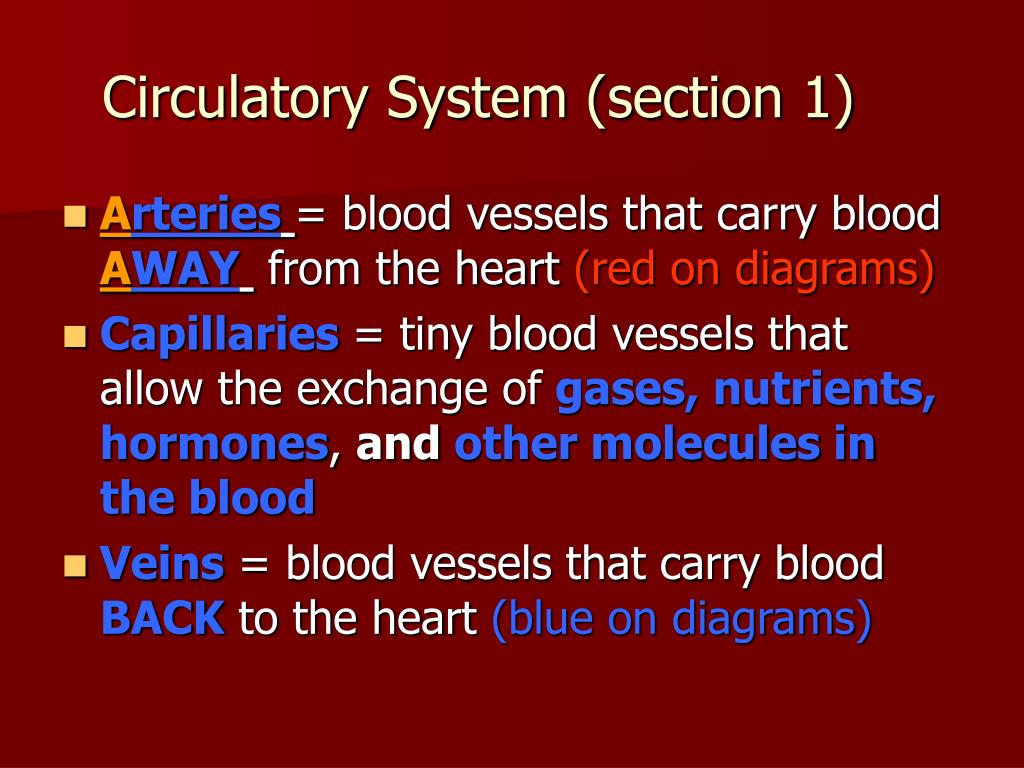 Circulatory System (section 1)

Arteries = blood vessels that carry blood AWAY from the heart (red on diagrams)

Capillaries = tiny blood vessels that allow the exchange of gases, nutrients, hormones, and other molecules in the blood

Veins = blood vessels that carry blood BACK to the heart (blue on diagrams)